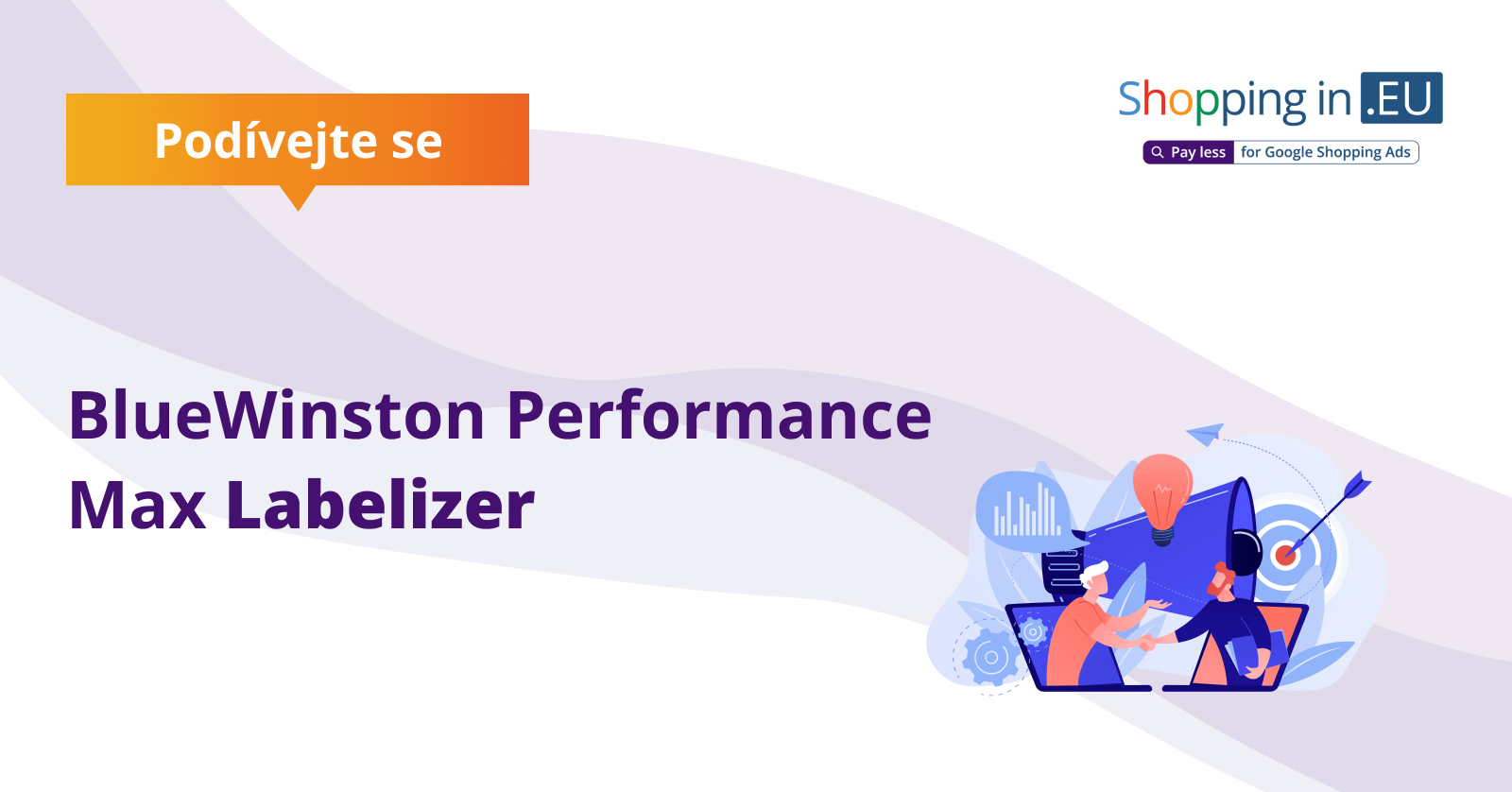 Podívejte se

Shopping in .EU
Pay less for Google Shopping Ads

BlueWinston Performance Max Labelizer